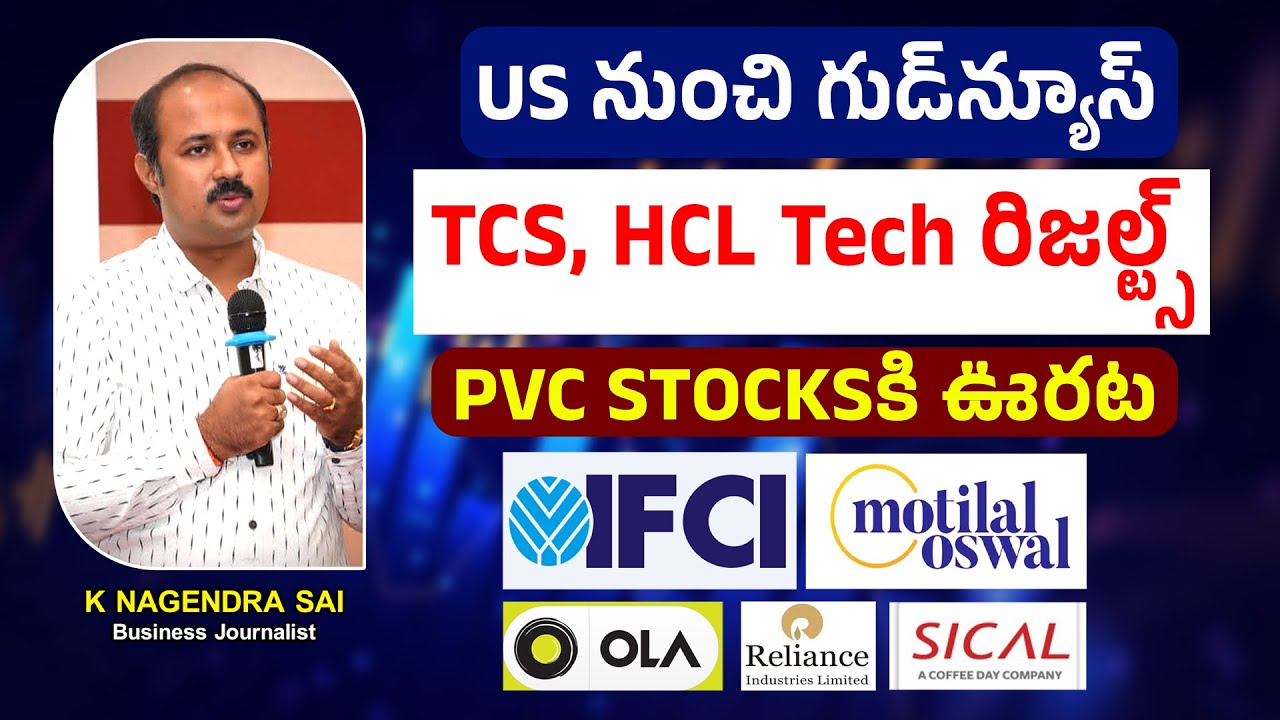 US నుంచి గుడ్‌న్యూస్

TCS, HCL Tech రిజల్ట్స్

PVC STOCKSకి ఊరట

IFCI

motilal oswal

OLA

Reliance Industries Limited

SICAL A COFFEE DAY COMPANY

K NAGENDRA SAI
Business Journalist